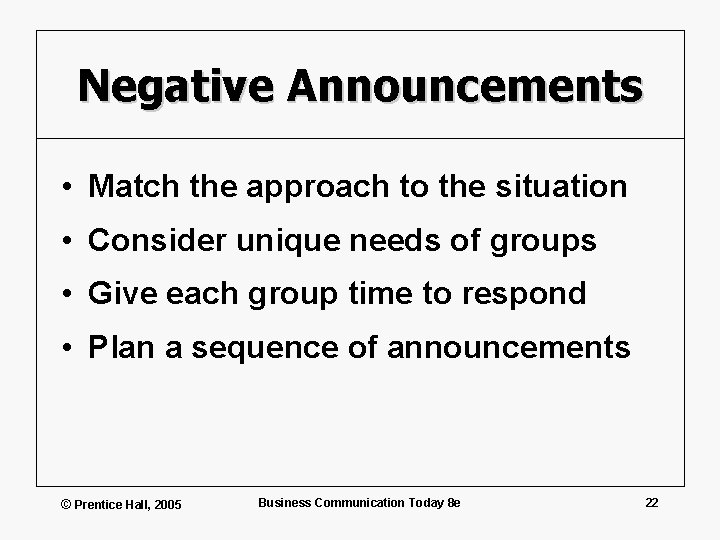 Negative Announcements

• Match the approach to the situation
• Consider unique needs of groups
• Give each group time to respond
• Plan a sequence of announcements

© Prentice Hall, 2005

Business Communication Today 8e

22